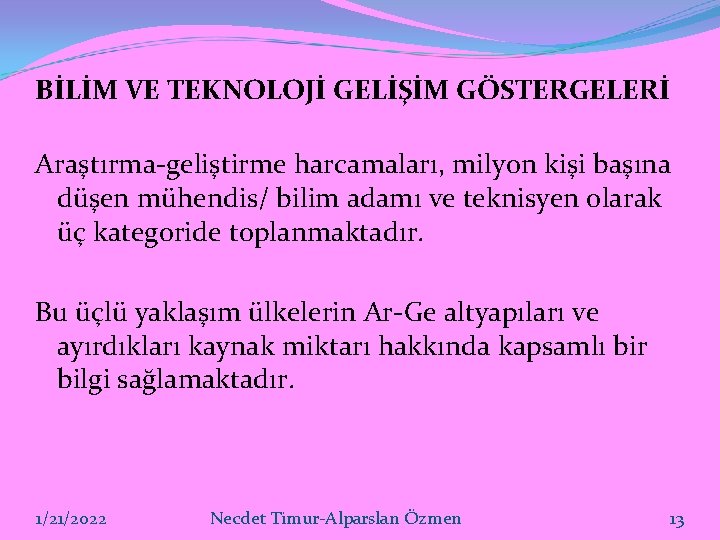 BİLİM VE TEKNOLOJİ GELİŞİM GÖSTERGELERİ

Araştırma-geliştirme harcamaları, milyon kişi başına düşen mühendis/ bilim adamı ve teknisyen olarak üç kategoride toplanmaktadır.

Bu üçlü yaklaşım ülkelerin Ar-Ge altyapıları ve ayırdıkları kaynak miktarı hakkında kapsamlı bir bilgi sağlamaktadır.

1/21/2022 Necdet Timur-Alparslan Özmen 13